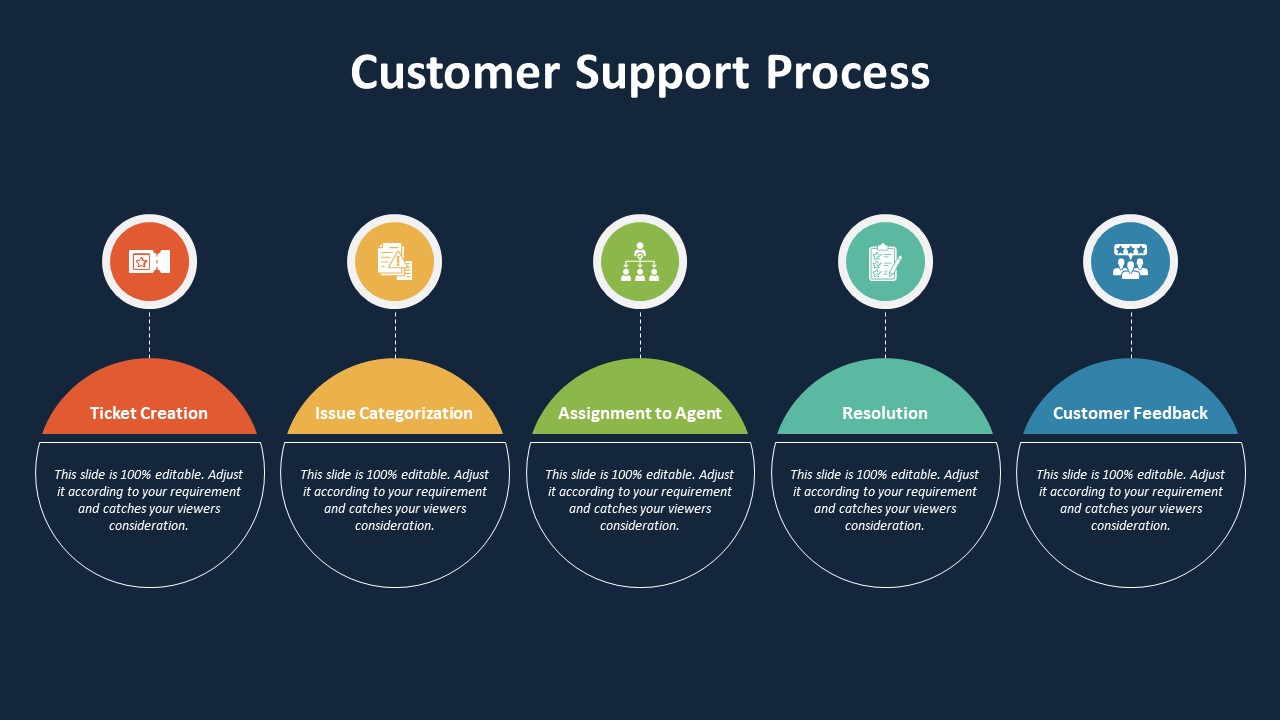 Customer Support Process

Ticket Creation

This slide is 100% editable. Adjust it according to your requirement and catches your viewers consideration.

Issue Categorization

This slide is 100% editable. Adjust it according to your requirement and catches your viewers consideration.

Assignment to Agent

This slide is 100% editable. Adjust it according to your requirement and catches your viewers consideration.

Resolution

This slide is 100% editable. Adjust it according to your requirement and catches your viewers consideration.

Customer Feedback

This slide is 100% editable. Adjust it according to your requirement and catches your viewers consideration.